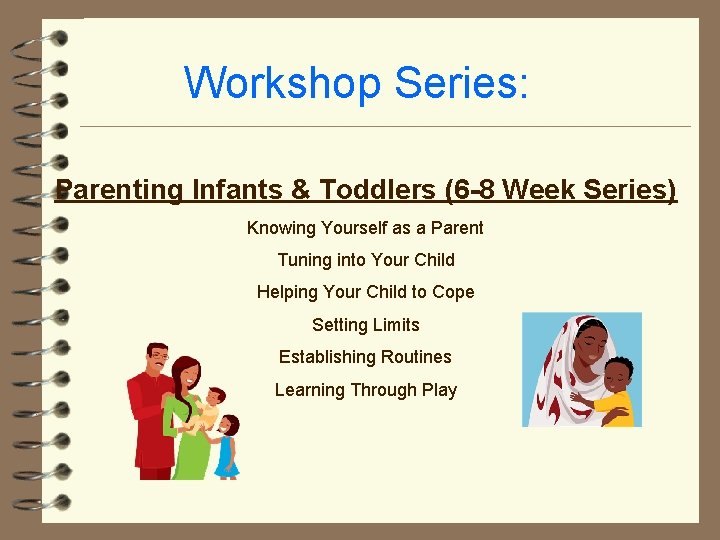 Workshop Series:

Parenting Infants & Toddlers (6-8 Week Series)

Knowing Yourself as a Parent

Tuning into Your Child

Helping Your Child to Cope

Setting Limits

Establishing Routines

Learning Through Play